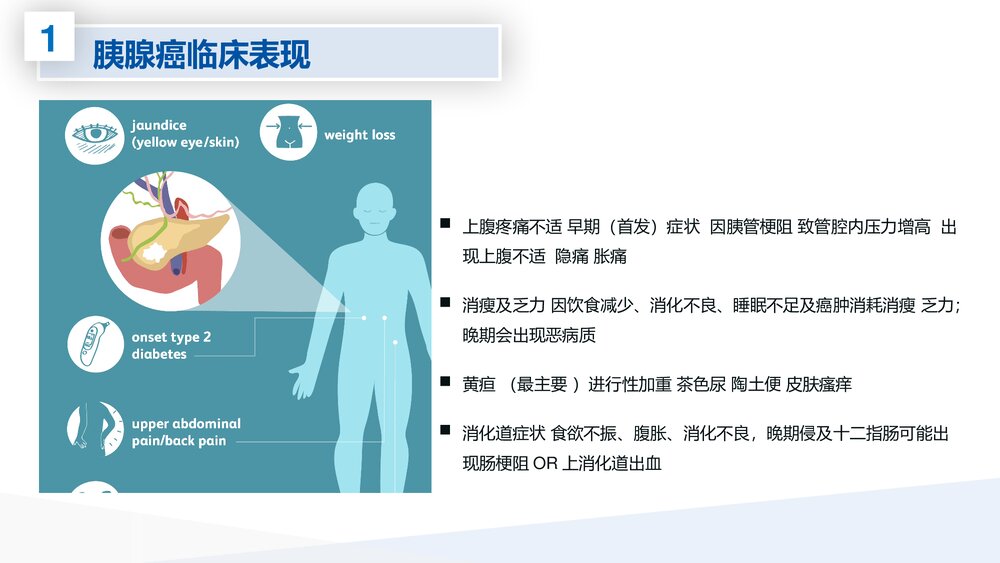 1

胰腺癌临床表现

jaundice (yellow eye/skin)

weight loss

onset type 2 diabetes

upper abdominal pain/back pain

■ 上腹疼痛不适 早期（首发）症状 因胰管梗阻 致管腔内压力增高 出现上腹不适 隐痛 胀痛

■ 消瘦及乏力 因饮食减少、消化不良、睡眠不足及癌肿消耗消瘦 乏力；晚期会出现恶病质

■ 黄疸 （最主要 ）进行性加重 茶色尿 陶土便 皮肤瘙痒

■ 消化道症状 食欲不振、腹胀、消化不良，晚期侵及十二指肠可能出现肠梗阻 OR 上消化道出血